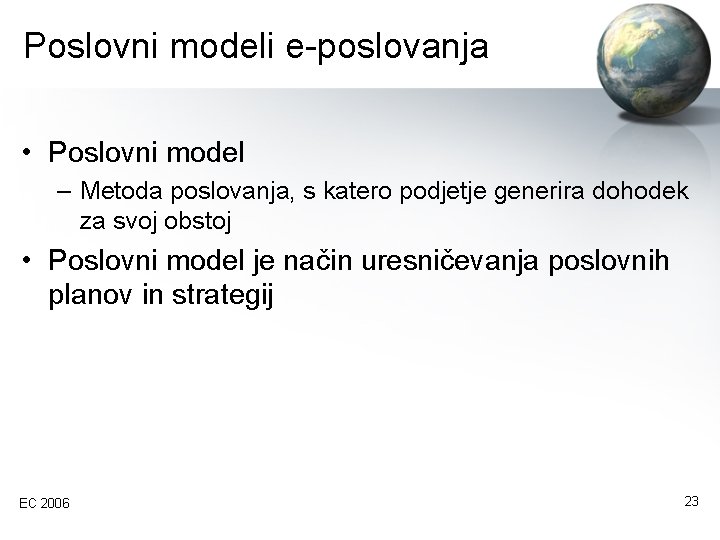 Poslovni modeli e-poslovanja

• Poslovni model
– Metoda poslovanja, s katero podjetje generira dohodek za svoj obstoj

• Poslovni model je način uresničevanja poslovnih planov in strategij

EC 2006

23